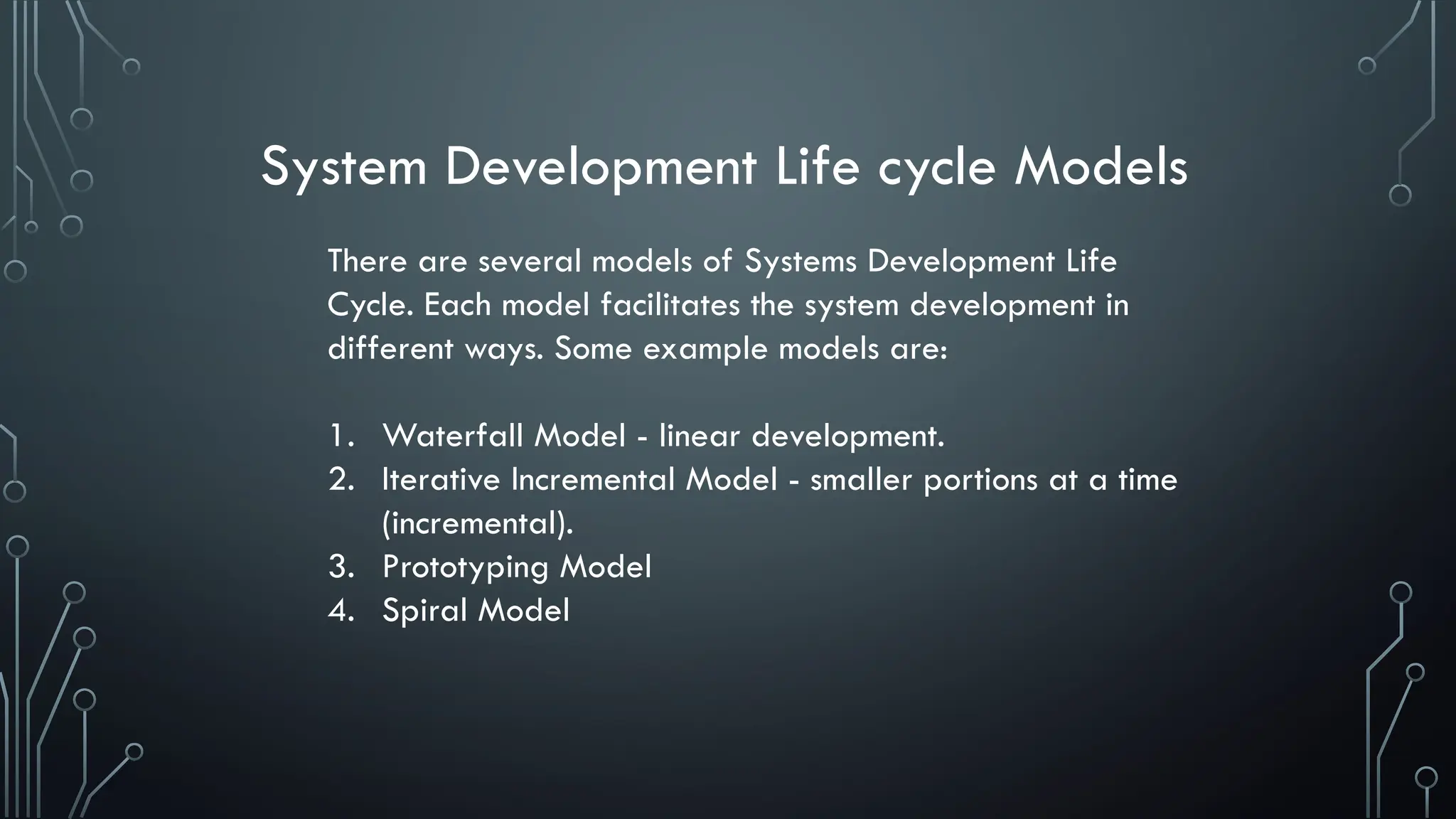 System Development Life cycle Models

There are several models of Systems Development Life Cycle. Each model facilitates the system development in different ways. Some example models are:

1. Waterfall Model - linear development.
2. Iterative Incremental Model - smaller portions at a time (incremental).
3. Prototyping Model
4. Spiral Model